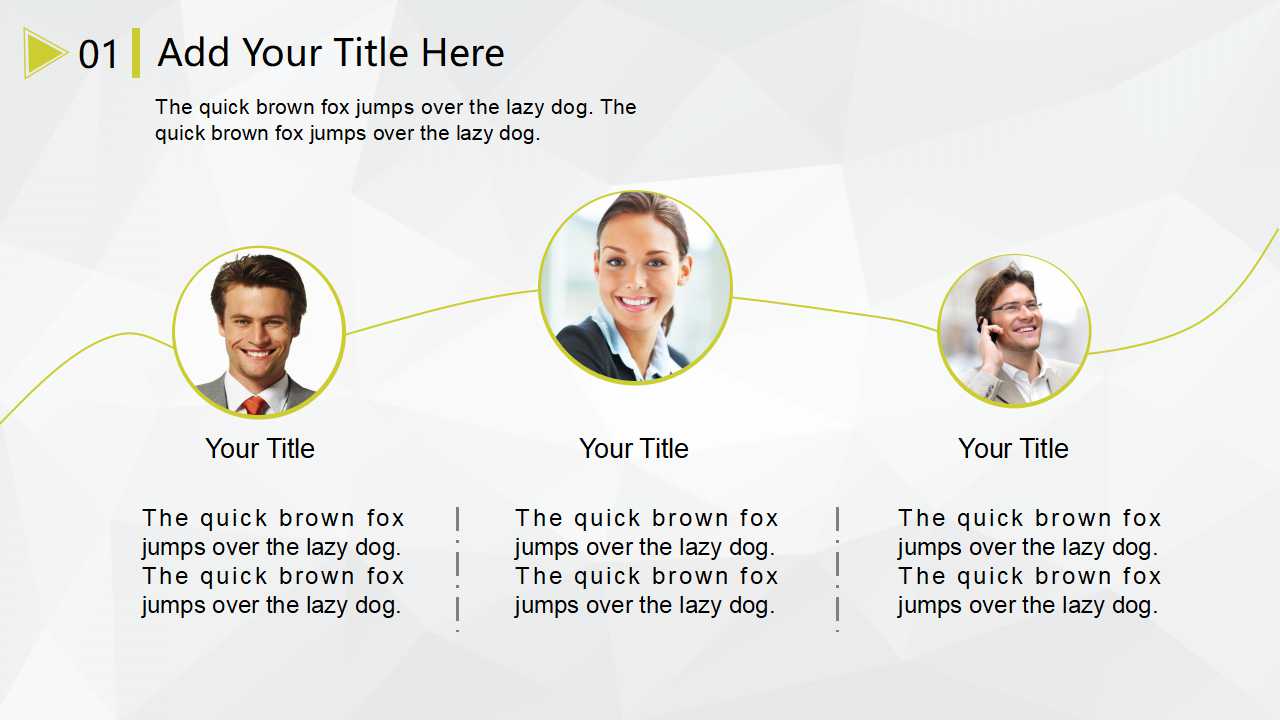 01 Add Your Title Here

The quick brown fox jumps over the lazy dog. The quick brown fox jumps over the lazy dog.

Your Title

The quick brown fox jumps over the lazy dog. The quick brown fox jumps over the lazy dog.

Your Title

The quick brown fox jumps over the lazy dog. The quick brown fox jumps over the lazy dog.

Your Title

The quick brown fox jumps over the lazy dog. The quick brown fox jumps over the lazy dog.